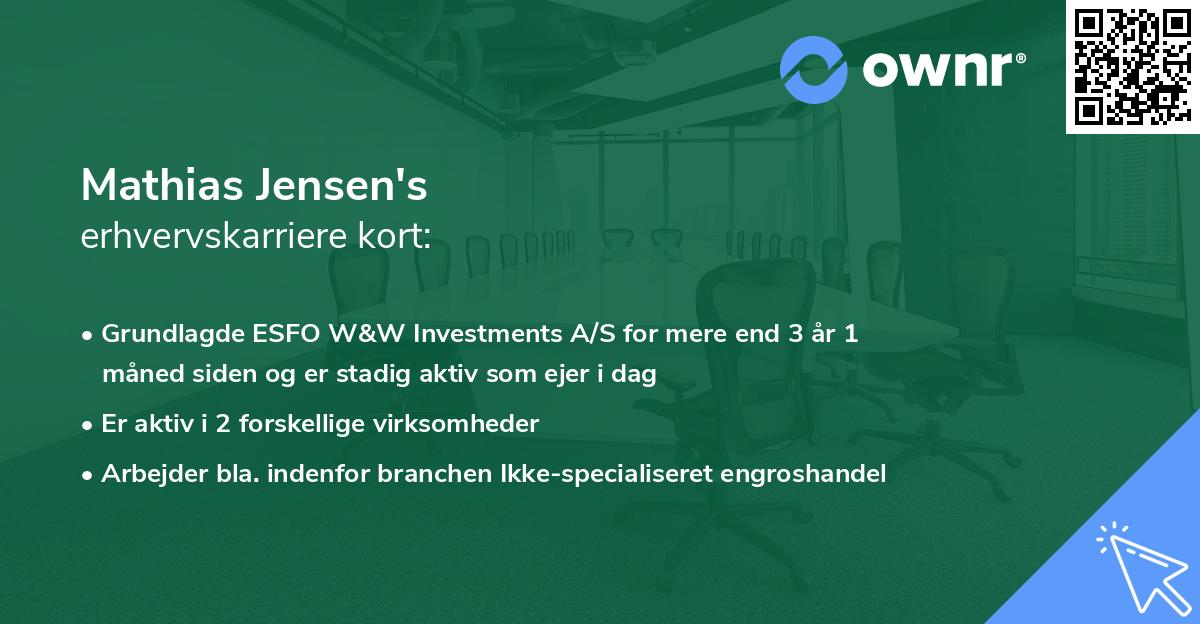 ownr®

Mathias Jensen's
erhvervskarriere kort:

• Grundlagde ESFO W&W Investments A/S for mere end 3 år 1 måned siden og er stadig aktiv som ejer i dag
• Er aktiv i 2 forskellige virksomheder
• Arbejder bla. indenfor branchen Ikke-specialiseret engroshandel